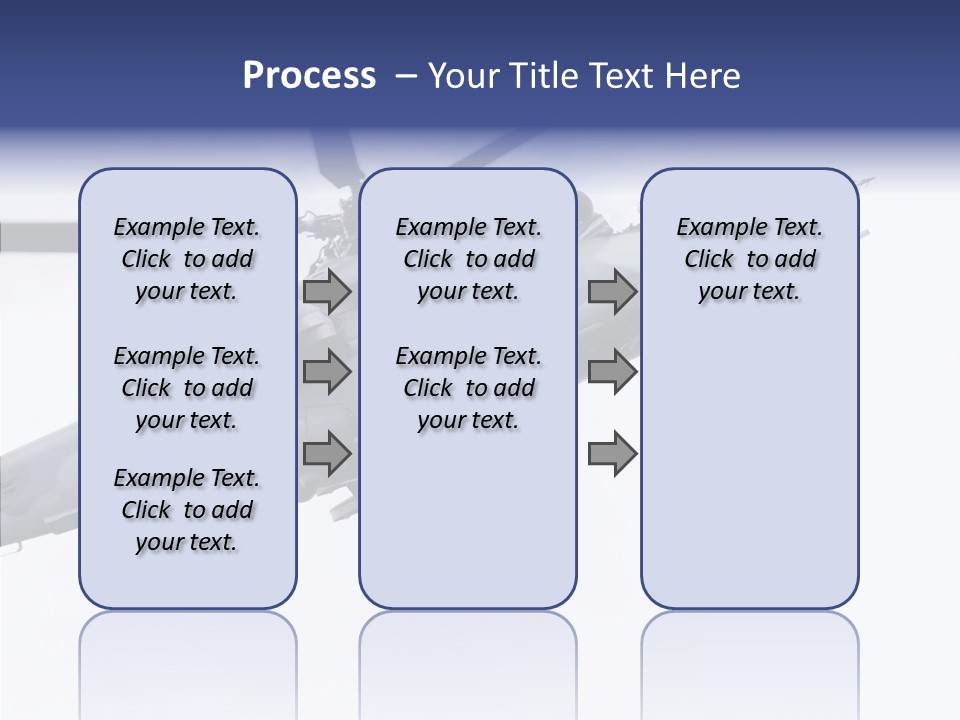 Process – Your Title Text Here

Example Text. Click to add your text.

Example Text. Click to add your text.

Example Text. Click to add your text.

Example Text. Click to add your text.

Example Text. Click to add your text.

Example Text. Click to add your text.